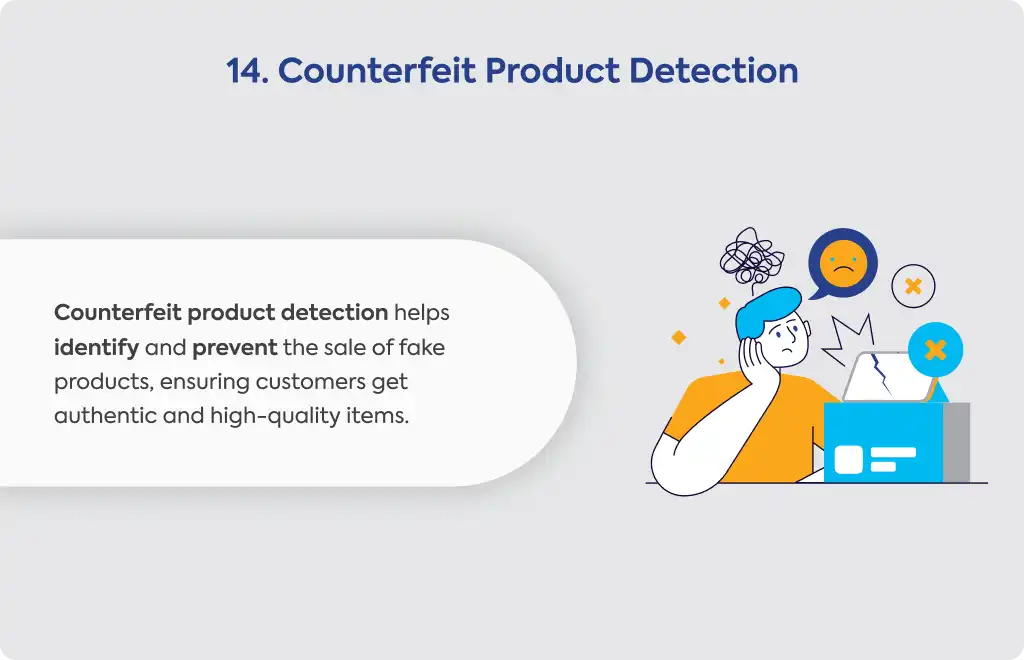 14. Counterfeit Product Detection

Counterfeit product detection helps identify and prevent the sale of fake products, ensuring customers get authentic and high-quality items.